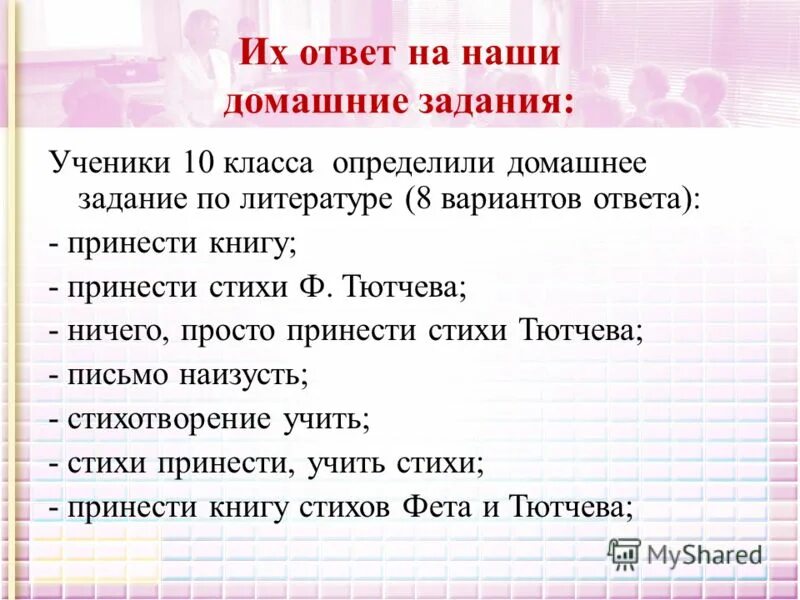 Их ответ на наши домашние задания:

Ученики 10 класса определили домашнее задание по литературе (8 вариантов ответа):
- принести книгу;
- принести стихи Ф. Тютчева;
- ничего, просто принести стихи Тютчева;
- письмо наизусть;
- стихотворение учить;
- стихи принести, учить стихи;
- принести книгу стихов Фета и Тютчева;

MyShared